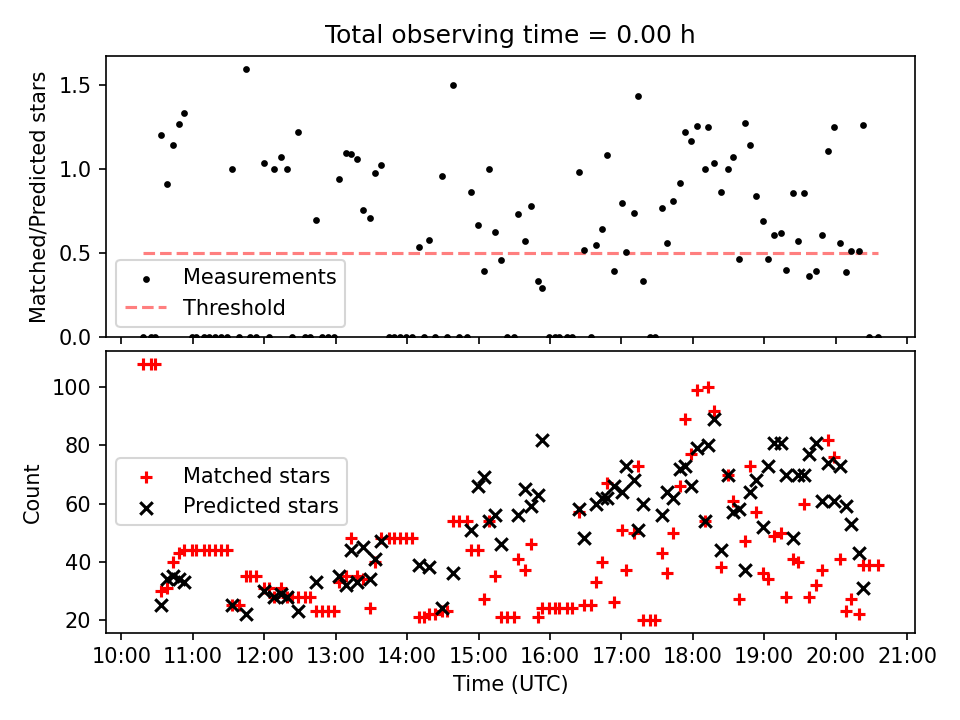 Total observing time = 0.00 h

Matched/Predicted stars

1.5
1.0
0.5
0.0

Measurements
Threshold

Count

100
80
60
40
20

Matched stars
Predicted stars

10:00 11:00 12:00 13:00 14:00 15:00 16:00 17:00 18:00 19:00 20:00 21:00
Time (UTC)